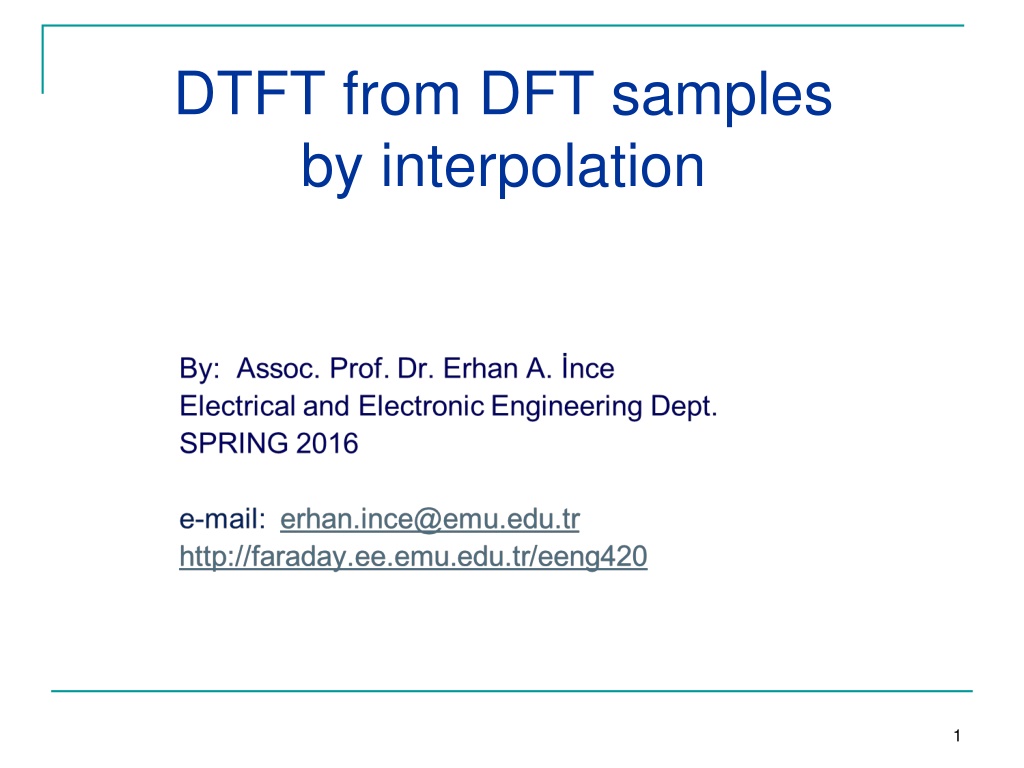 DTFT from DFT samples by interpolation

By: Assoc. Prof. Dr. Erhan A. İnce
Electrical and Electronic Engineering Dept.
SPRING 2016

e-mail: erhan.ince@emu.edu.tr
http://faraday.ee.emu.edu.tr/eeng420

1